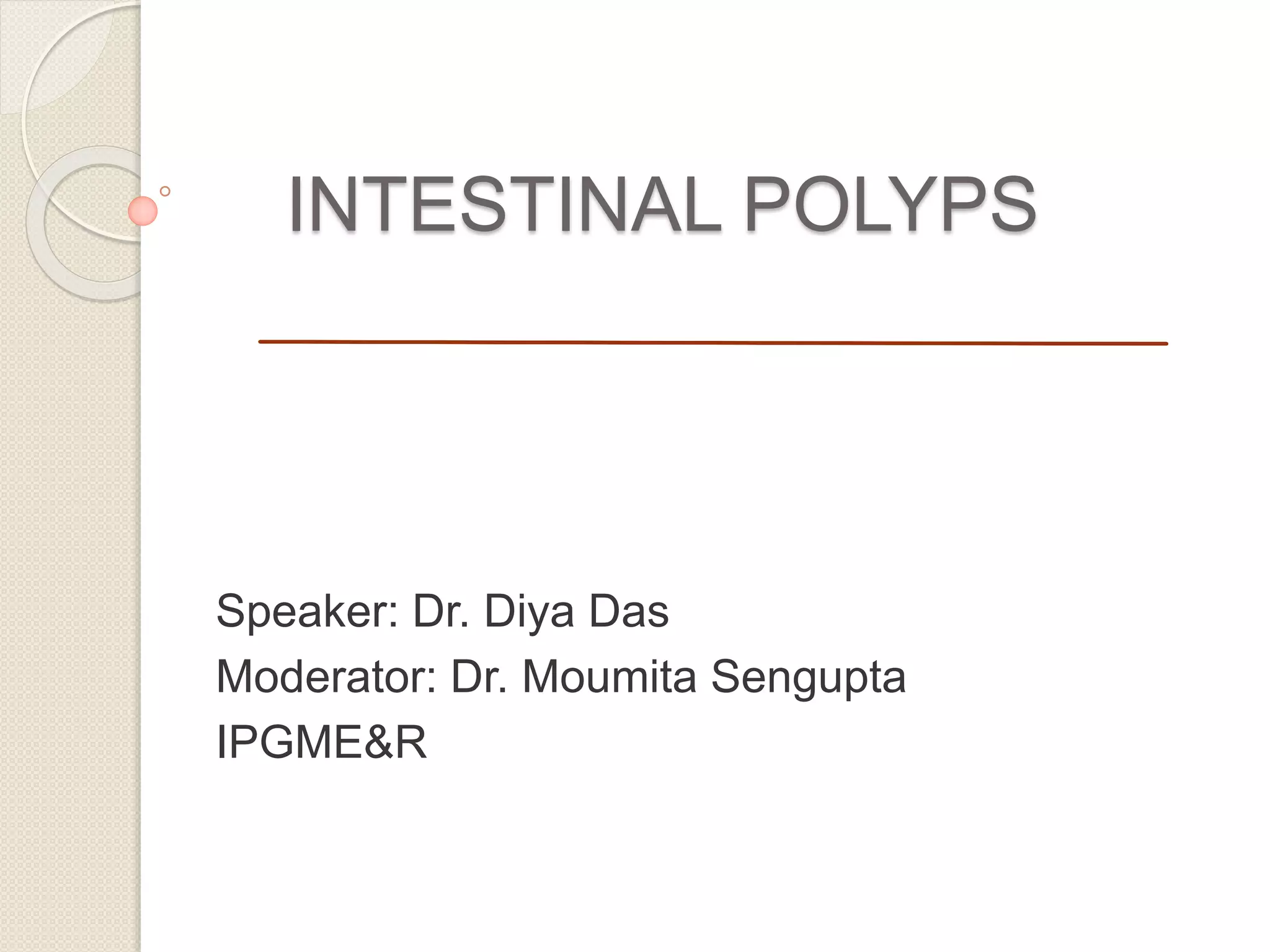 INTESTINAL POLYPS

Speaker: Dr. Diya Das
Moderator: Dr. Moumita Sengupta
IPGME&R